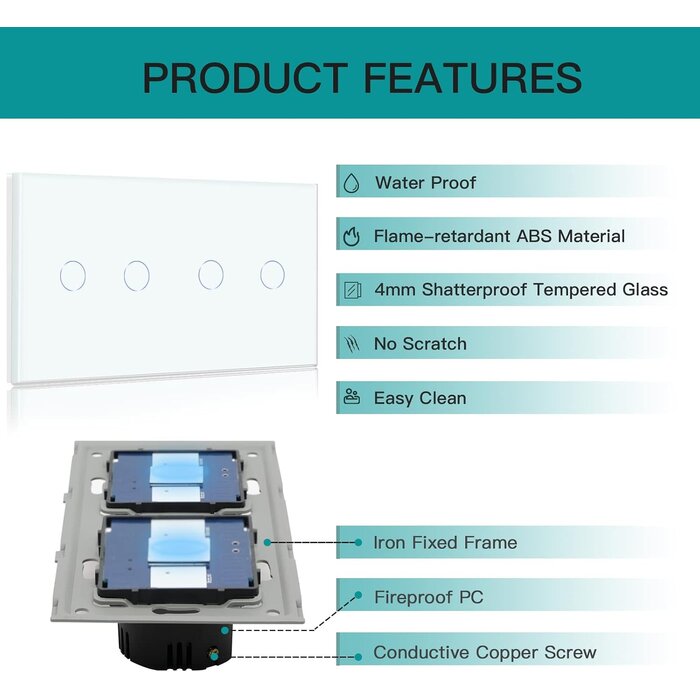 PRODUCT FEATURES

Water Proof

Flame-retardant ABS Material

4mm Shatterproof Tempered Glass

No Scratch

Easy Clean

Iron Fixed Frame

Fireproof PC

Conductive Copper Screw